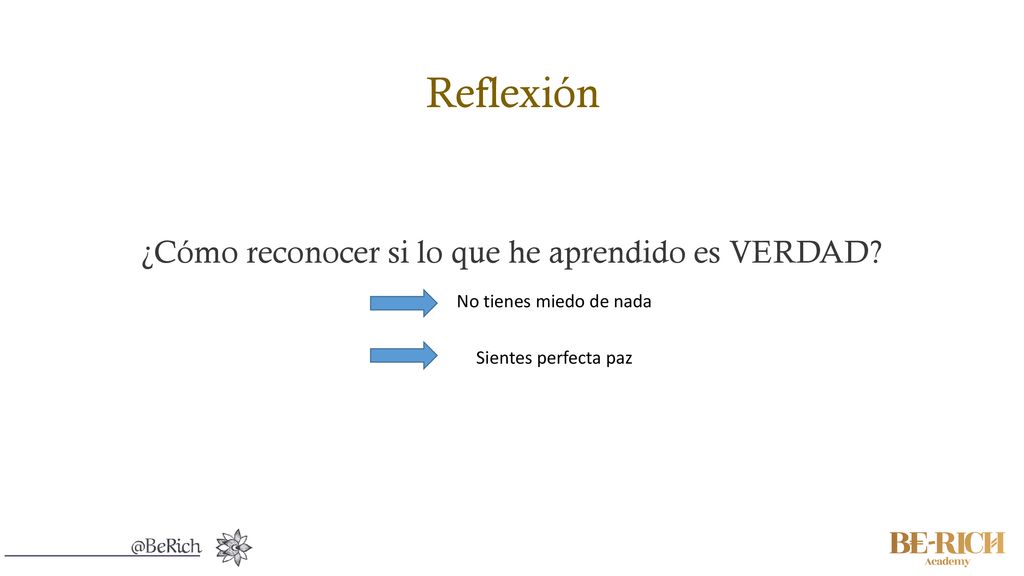 Reflexión

¿Cómo reconocer si lo que he aprendido es VERDAD?

No tienes miedo de nada

Sientes perfecta paz

@BeRich

BE-RICH
Academy